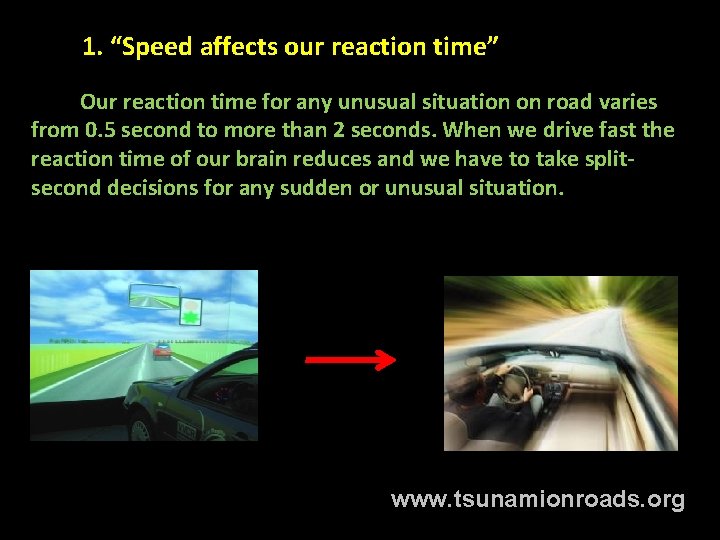 1. “Speed affects our reaction time”

Our reaction time for any unusual situation on road varies from 0.5 second to more than 2 seconds. When we drive fast the reaction time of our brain reduces and we have to take split-second decisions for any sudden or unusual situation.

www.tsunamionroads.org